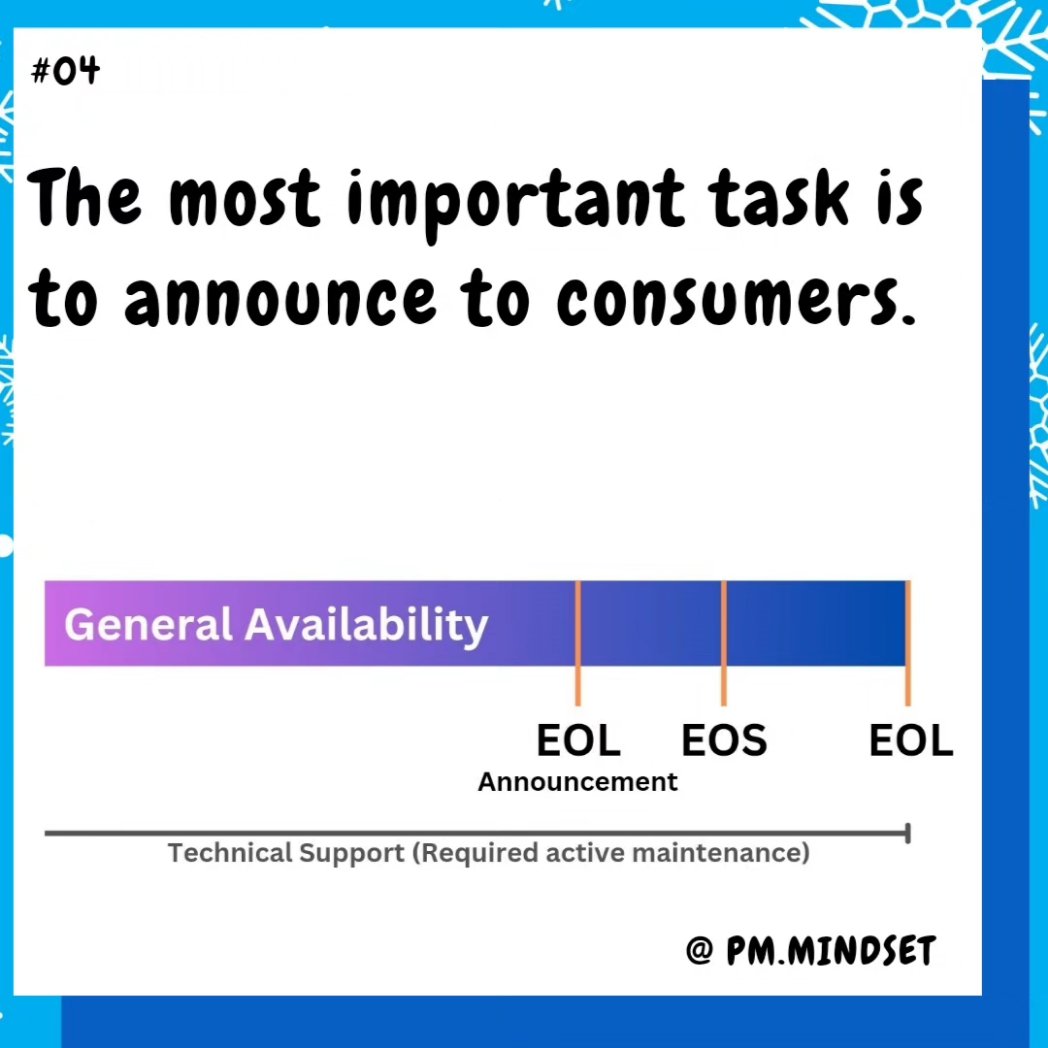 #04

The most important task is to announce to consumers.

General Availability

EOL
Announcement

EOS

EOL

Technical Support (Required active maintenance)

@ PM.MINDSET